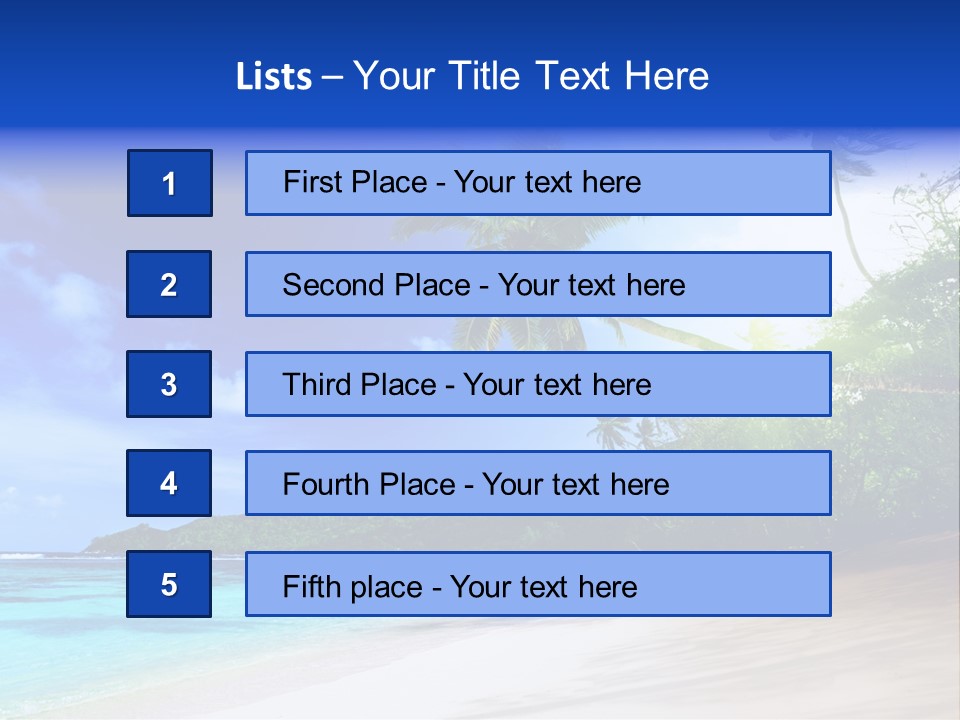 Lists – Your Title Text Here

1

First Place - Your text here

2

Second Place - Your text here

3

Third Place - Your text here

4

Fourth Place - Your text here

5

Fifth place - Your text here